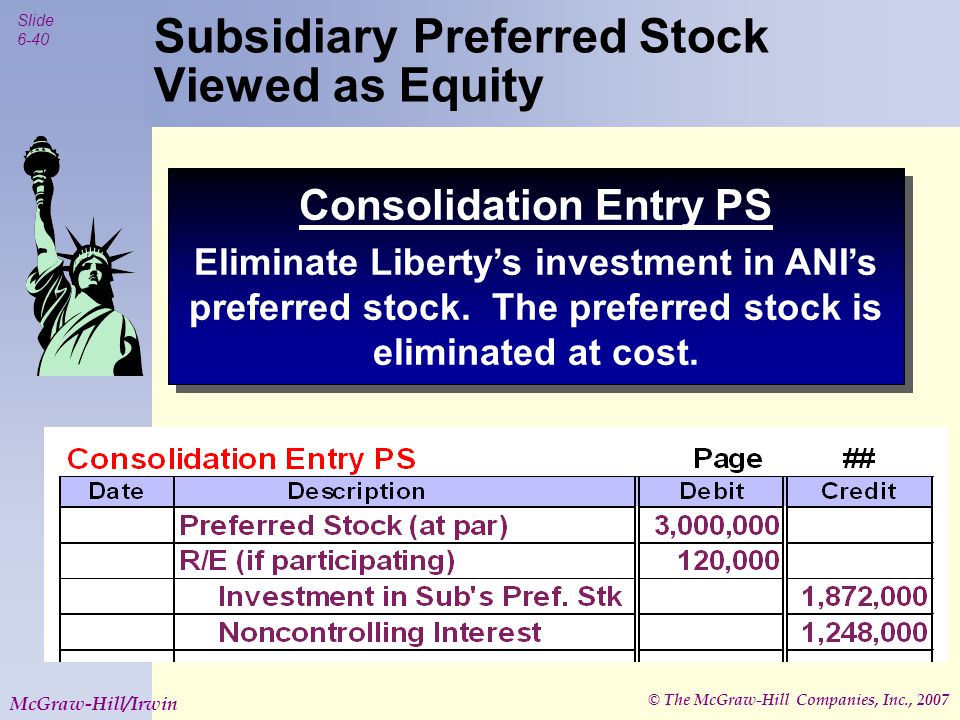 Slide 6-40

Subsidiary Preferred Stock Viewed as Equity

Consolidation Entry PS

Eliminate Liberty's investment in ANI's preferred stock. The preferred stock is eliminated at cost.

Consolidation Entry PS Page ##

| Date | Description | Debit | Credit |
|---|---|---|---|
| | Preferred Stock (at par) | 3,000,000 | |
| | R/E (if participating) | 120,000 | |
| | Investment in Sub's Pref. Stk | | 1,872,000 |
| | Noncontrolling Interest | | 1,248,000 |

McGraw-Hill/Irwin

© The McGraw-Hill Companies, Inc., 2007